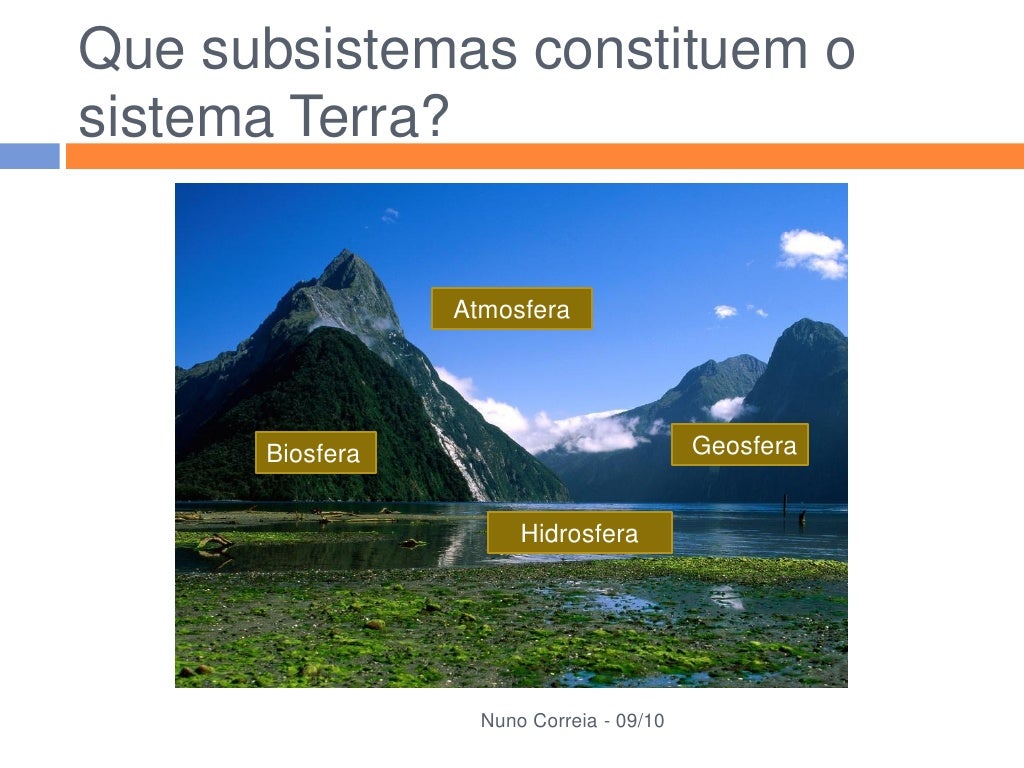 Que subsistemas constituem o sistema Terra?

Atmosfera

Biosfera

Geosfera

Hidrosfera

Nuno Correia - 09/10